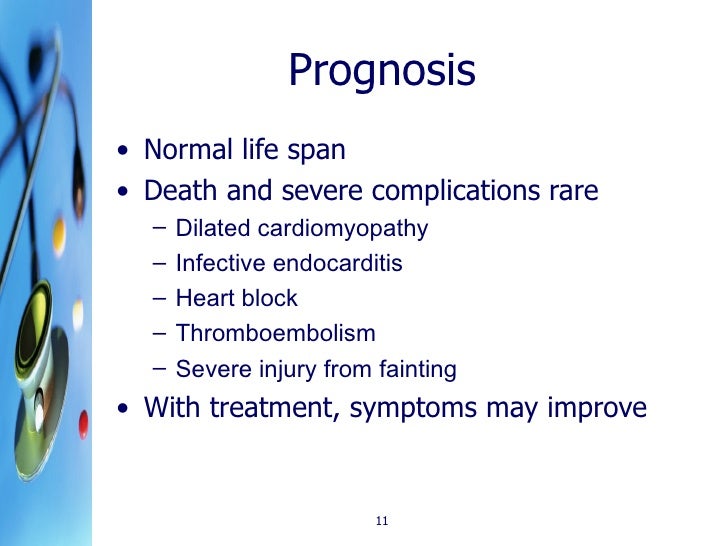 Prognosis

• Normal life span
• Death and severe complications rare
– Dilated cardiomyopathy
– Infective endocarditis
– Heart block
– Thromboembolism
– Severe injury from fainting
• With treatment, symptoms may improve

11